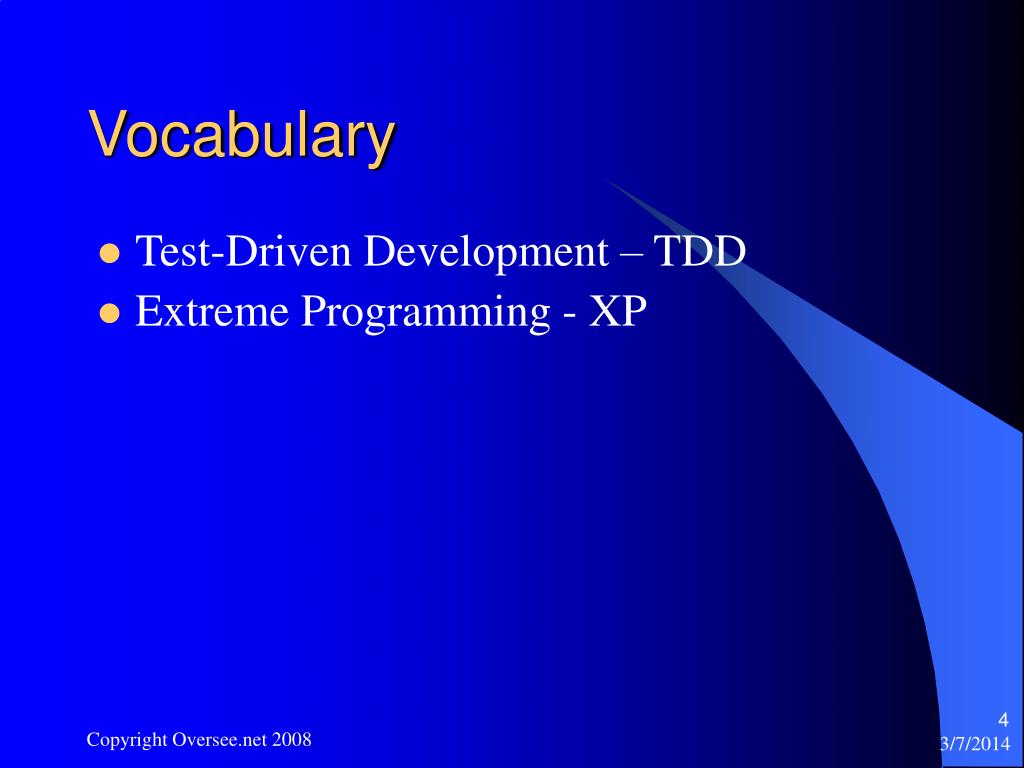 Vocabulary

- Test-Driven Development – TDD
- Extreme Programming - XP

Copyright Oversee.net 2008

4
3/7/2014